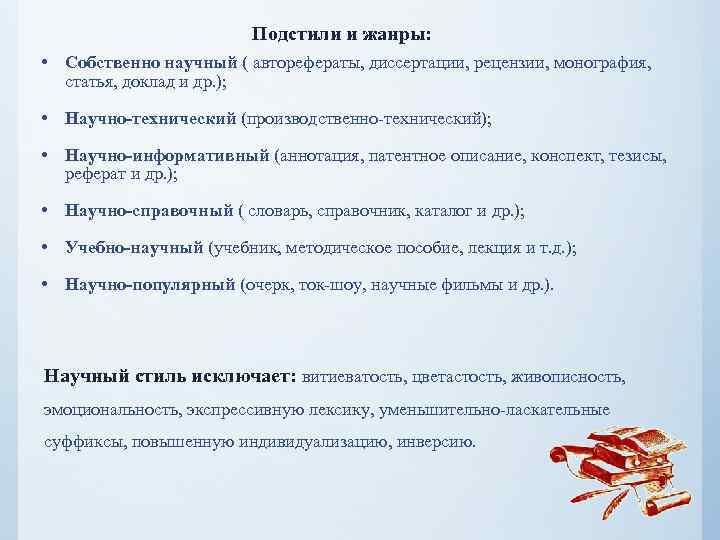 Подстили и жанры:

• Собственно научный ( авторефераты, диссертации, рецензии, монография, статья, доклад и др.);

• Научно-технический (производственно-технический);

• Научно-информативный (аннотация, патентное описание, конспект, тезисы, реферат и др.);

• Научно-справочный ( словарь, справочник, каталог и др.);

• Учебно-научный (учебник, методическое пособие, лекция и т.д.);

• Научно-популярный (очерк, ток-шоу, научные фильмы и др.).

Научный стиль исключает: витиеватость, цветастость, живописность, эмоциональность, экспрессивную лексику, уменьшительно-ласкательные суффиксы, повышенную индивидуализацию, инверсию.